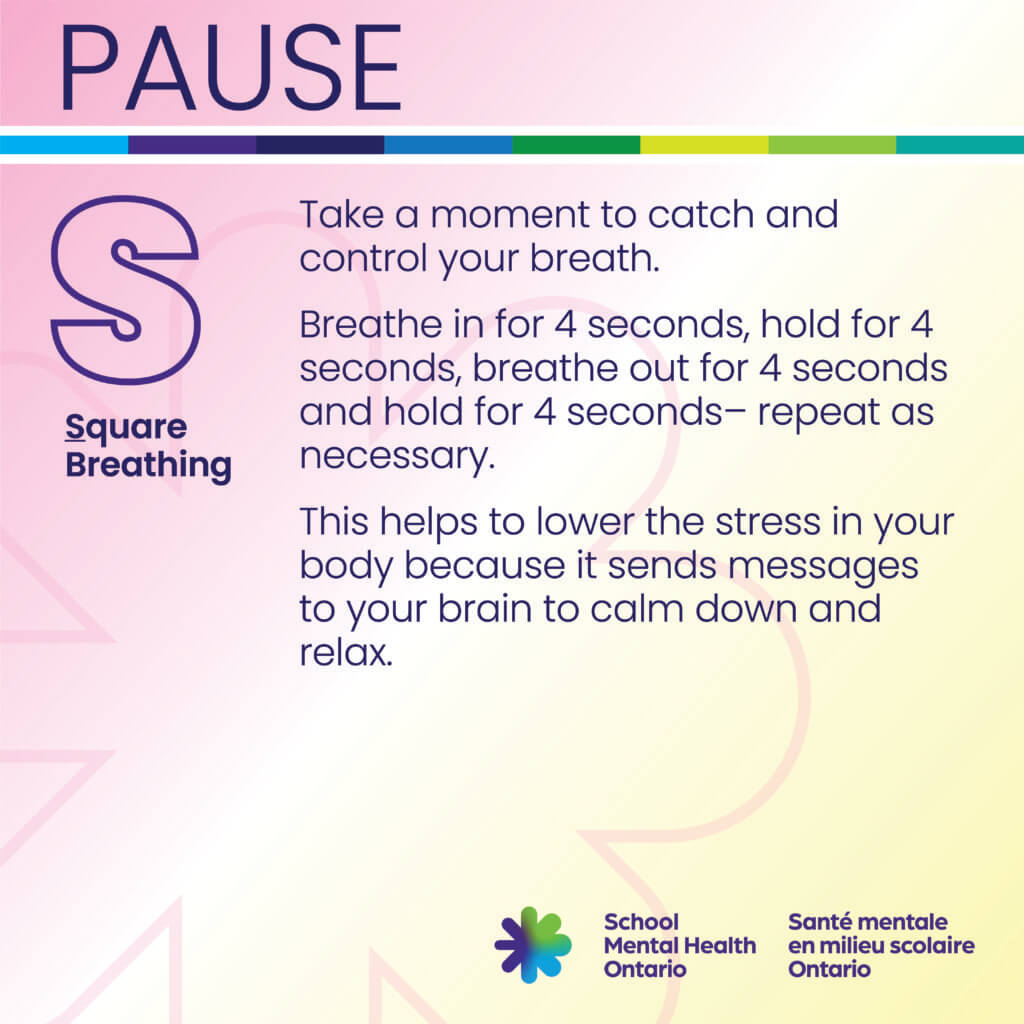 PAUSE

S

Square Breathing

Take a moment to catch and control your breath.

Breathe in for 4 seconds, hold for 4 seconds, breathe out for 4 seconds and hold for 4 seconds– repeat as necessary.

This helps to lower the stress in your body because it sends messages to your brain to calm down and relax.

School Mental Health Ontario

Santé mentale en milieu scolaire Ontario